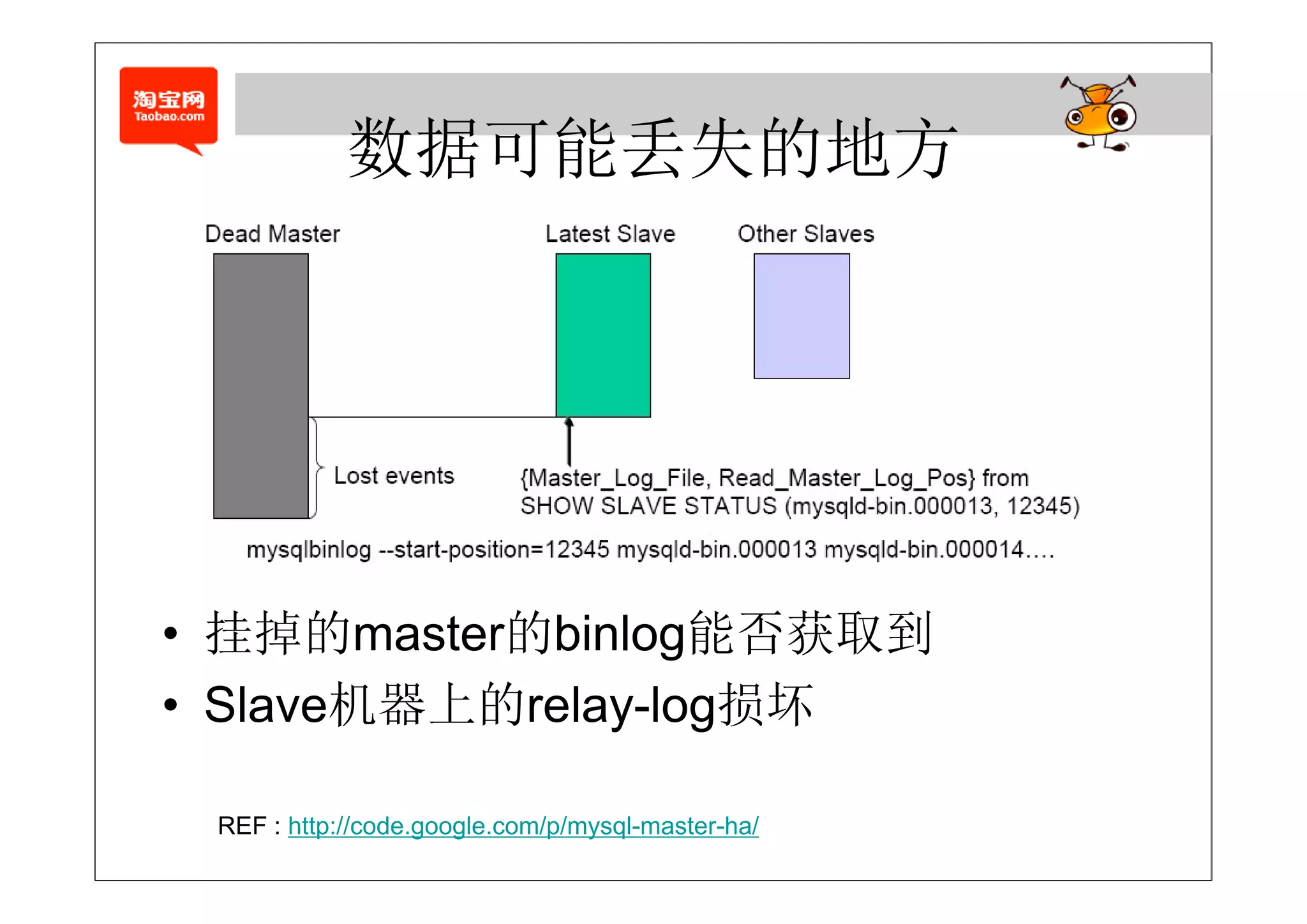 淘宝网
Taobao.com

数据可能丢失的地方

Dead Master

Latest Slave

Other Slaves

Lost events

{Master_Log_File, Read_Master_Log_Pos} from SHOW SLAVE STATUS (mysqld-bin.000013, 12345)

mysqlbinlog --start-position=12345 mysqld-bin.000013 mysqld-bin.000014....

• 挂掉的master的binlog能否获取到
• Slave机器上的relay-log损坏

REF : http://code.google.com/p/mysql-master-ha/